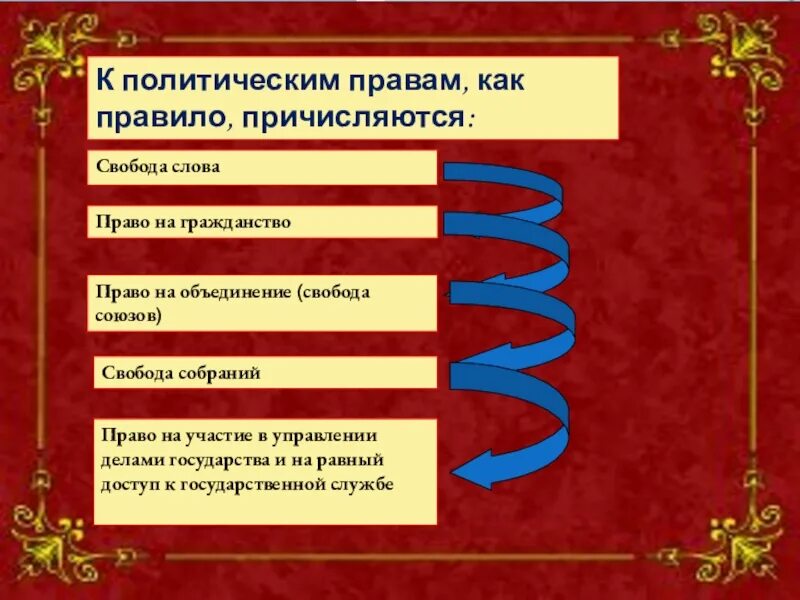 К политическим правам, как правило, причисляются:

Свобода слова

Право на гражданство

Право на объединение (свобода союзов)

Свобода собраний

Право на участие в управлении делами государства и на равный доступ к государственной службе